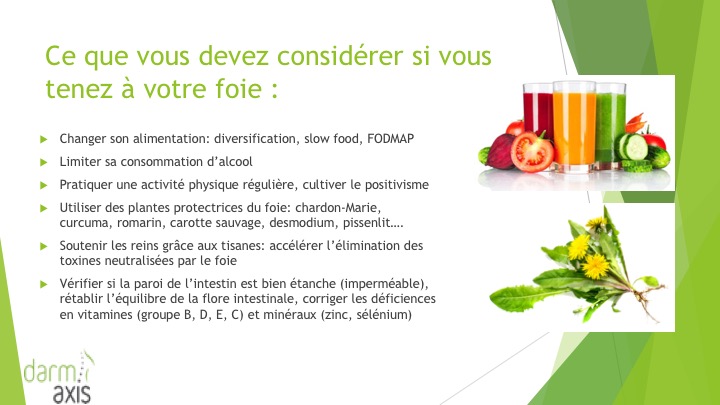 Ce que vous devez considérer si vous tenez à votre foie :

Changer son alimentation: diversification, slow food, FODMAP

Limiter sa consommation d'alcool

Pratiquer une activité physique régulière, cultiver le positivisme

Utiliser des plantes protectrices du foie: chardon-Marie, curcuma, romarin, carotte sauvage, desmodium, pissenlit….

Soutenir les reins grâce aux tisanes: accélérer l'élimination des toxines neutralisées par le foie

Vérifier si la paroi de l'intestin est bien étanche (imperméable), rétablir l'équilibre de la flore intestinale, corriger les déficiences en vitamines (groupe B, D, E, C) et minéraux (zinc, sélénium)

darm axis